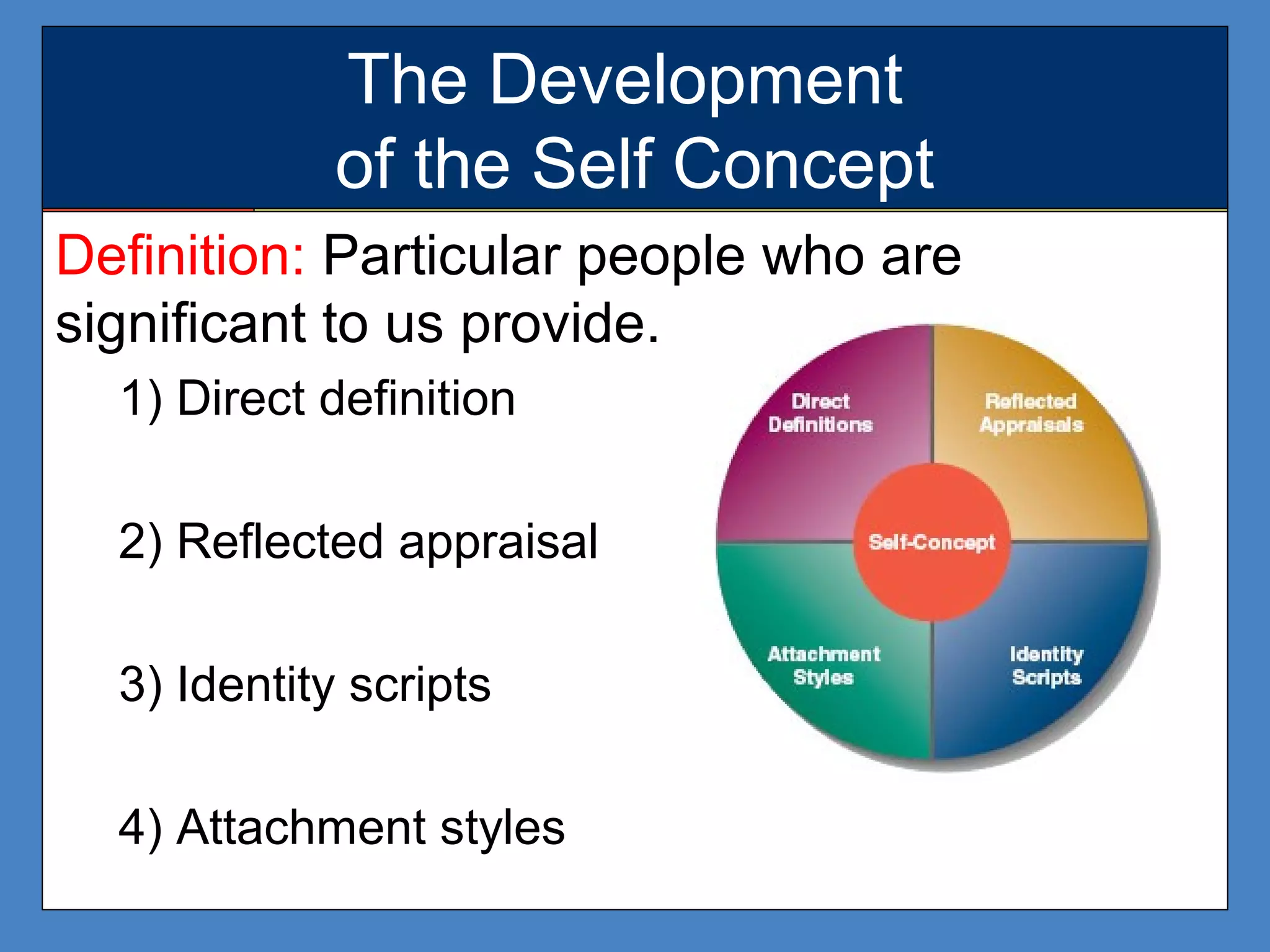 The Development of the Self Concept

Definition: Particular people who are significant to us provide.

1) Direct definition

2) Reflected appraisal

3) Identity scripts

4) Attachment styles

Direct Definitions

Reflected Appraisals

Self-Concept

Attachment Styles

Identity Scripts